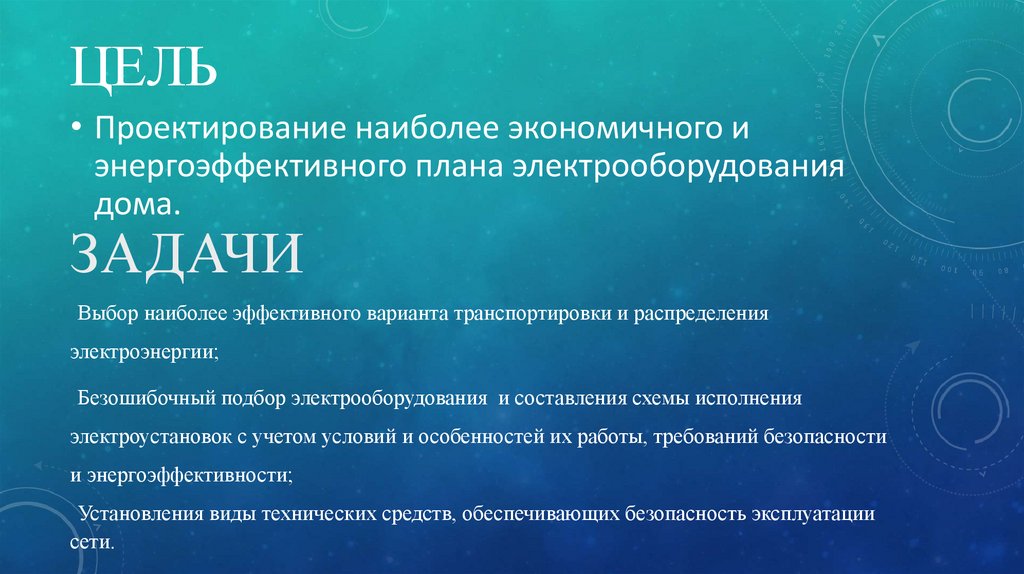 ЦЕЛЬ

• Проектирование наиболее экономичного и энергоэффективного плана электрооборудования дома.

ЗАДАЧИ

Выбор наиболее эффективного варианта транспортировки и распределения электроэнергии;

Безошибочный подбор электрооборудования и составления схемы исполнения электроустановок с учетом условий и особенностей их работы, требований безопасности и энергоэффективности;

Установления виды технических средств, обеспечивающих безопасность эксплуатации сети.